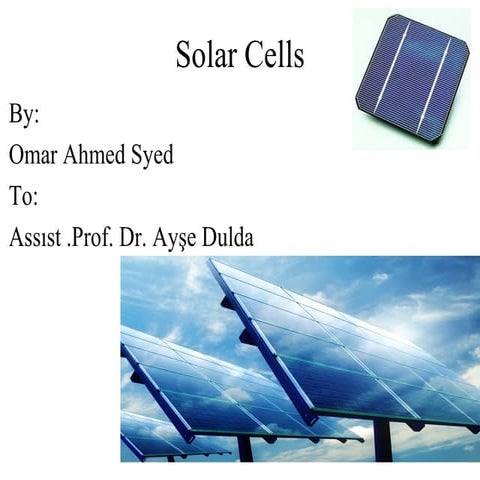 Solar Cells

By:

Omar Ahmed Syed

To:

Assıst .Prof. Dr. Ayşe Dulda